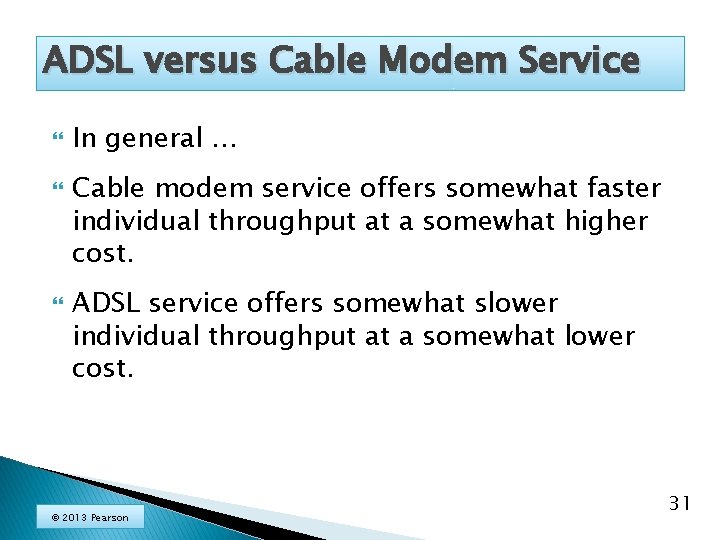 ADSL versus Cable Modem Service

In general …

Cable modem service offers somewhat faster individual throughput at a somewhat higher cost.

ADSL service offers somewhat slower individual throughput at a somewhat lower cost.

© 2013 Pearson

31